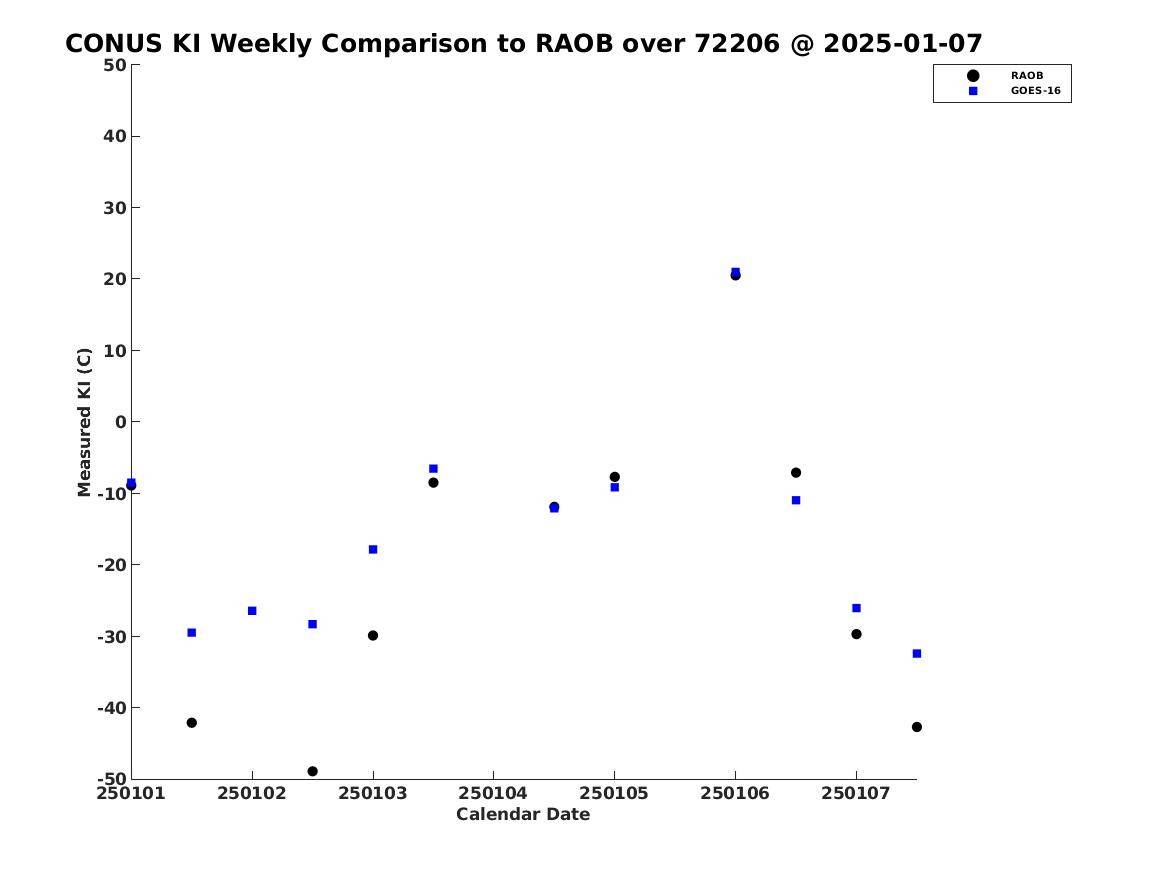 CONUS KI Weekly Comparison to RAOB over 72206 @ 2025-01-07

RAOB
GOES-16

Measured KI (C)

50
40
30
20
10
0
-10
-20
-30
-40
-50

250101 250102 250103 250104 250105 250106 250107

Calendar Date